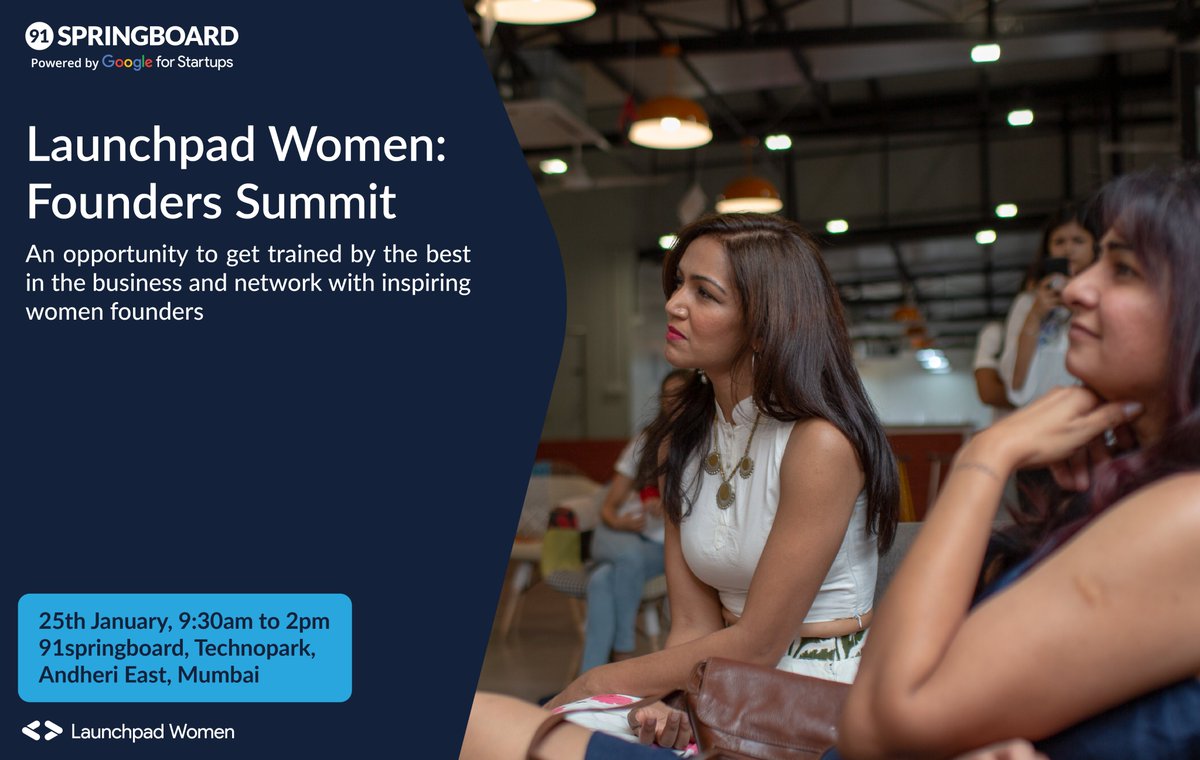 91 SPRINGBOARD
Powered by Google for Startups

Launchpad Women: Founders Summit

An opportunity to get trained by the best in the business and network with inspiring women founders

25th January, 9:30am to 2pm
91springboard, Technopark, Andheri East, Mumbai

Launchpad Women